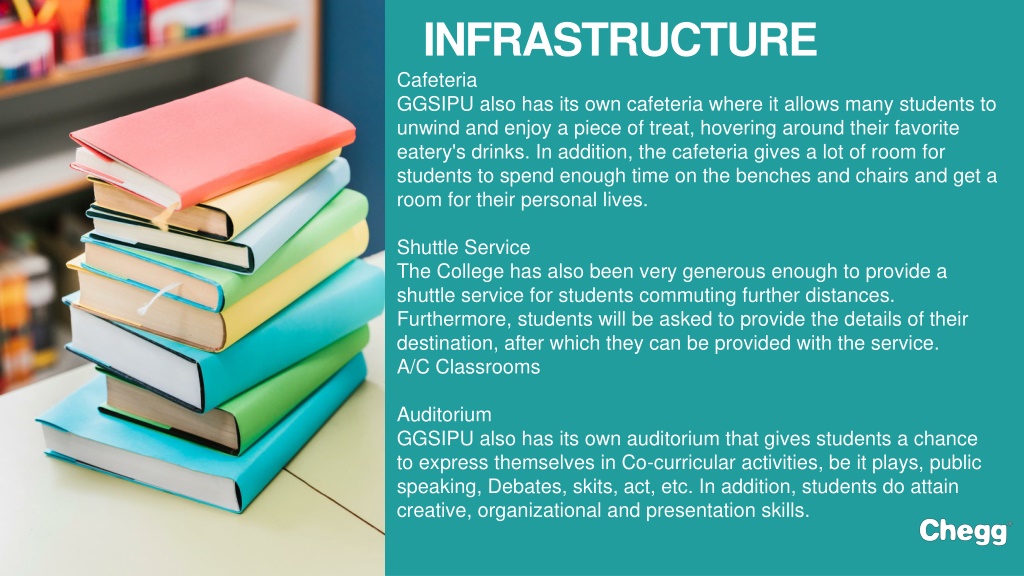 INFRASTRUCTURE

Cafeteria
GGSIPU also has its own cafeteria where it allows many students to unwind and enjoy a piece of treat, hovering around their favorite eatery's drinks. In addition, the cafeteria gives a lot of room for students to spend enough time on the benches and chairs and get a room for their personal lives.

Shuttle Service
The College has also been very generous enough to provide a shuttle service for students commuting further distances. Furthermore, students will be asked to provide the details of their destination, after which they can be provided with the service.
A/C Classrooms

Auditorium
GGSIPU also has its own auditorium that gives students a chance to express themselves in Co-curricular activities, be it plays, public speaking, Debates, skits, act, etc. In addition, students do attain creative, organizational and presentation skills.

Chegg